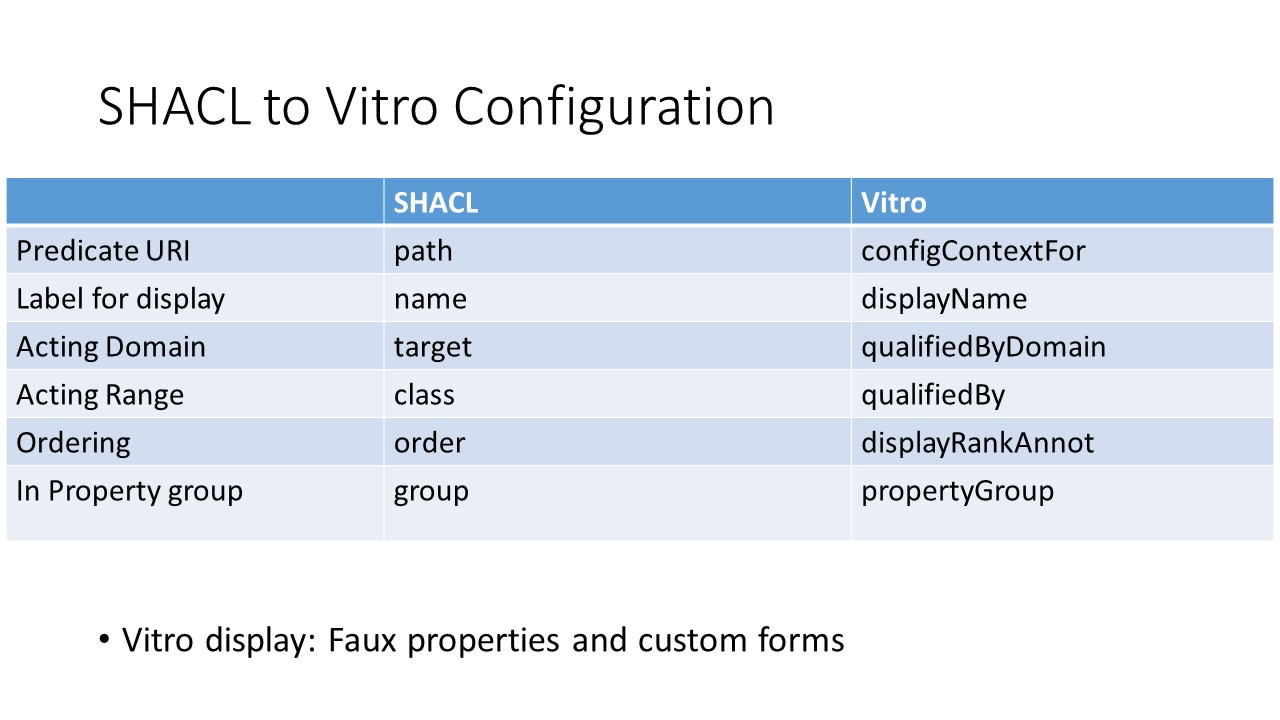 SHACL to Vitro Configuration

| | SHACL | Vitro |
|---|---|---|
| Predicate URI | path | configContextFor |
| Label for display | name | displayName |
| Acting Domain | target | qualifiedByDomain |
| Acting Range | class | qualifiedBy |
| Ordering | order | displayRankAnnot |
| In Property group | group | propertyGroup |

• Vitro display: Faux properties and custom forms